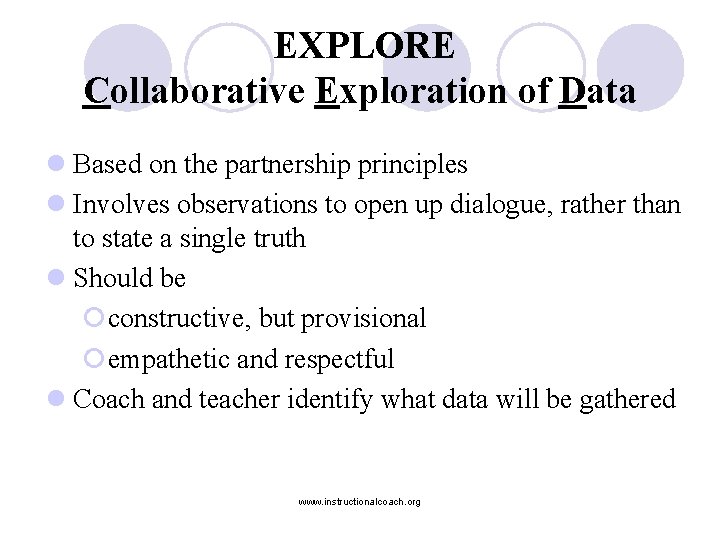 EXPLORE
Collaborative Exploration of Data

Based on the partnership principles

Involves observations to open up dialogue, rather than to state a single truth

Should be

constructive, but provisional

empathetic and respectful

Coach and teacher identify what data will be gathered

www.instructionalcoach.org